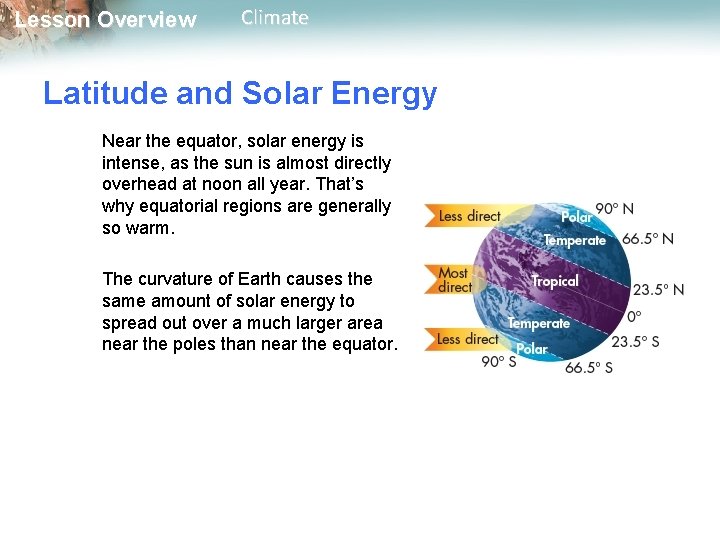 Lesson Overview Climate

Latitude and Solar Energy

Near the equator, solar energy is intense, as the sun is almost directly overhead at noon all year. That's why equatorial regions are generally so warm.

The curvature of Earth causes the same amount of solar energy to spread out over a much larger area near the poles than near the equator.

Less direct
Most direct
Less direct
Polar
Temperate
Tropical
Temperate
Polar
90° N
66.5° N
23.5° N
0°
23.5° S
66.5° S
90° S